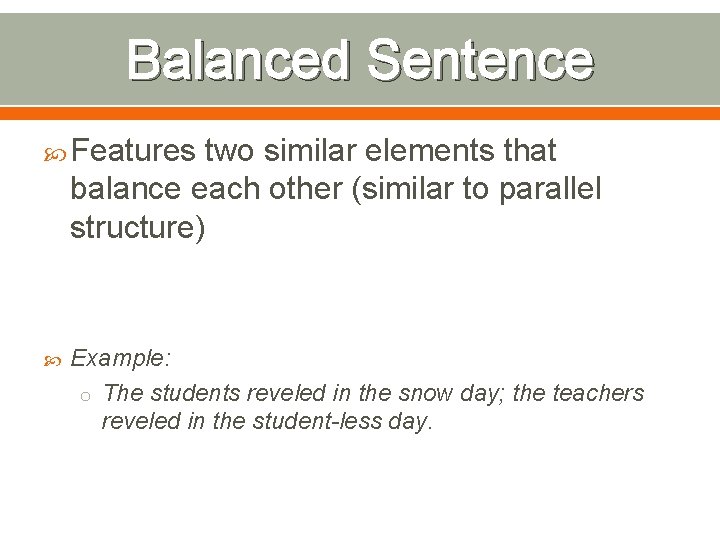 Balanced Sentence

Features two similar elements that balance each other (similar to parallel structure)

Example:

The students reveled in the snow day; the teachers reveled in the student-less day.